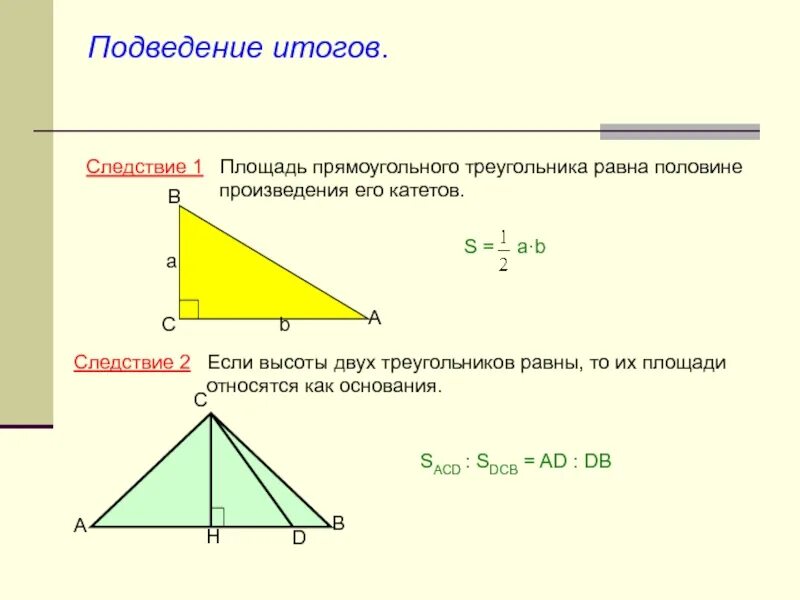 Подведение итогов.

Следствие 1 Площадь прямоугольного треугольника равна половине произведения его катетов.

B

a

C

b

A

$S = \frac{1}{2} a \cdot b$

Следствие 2 Если высоты двух треугольников равны, то их площади относятся как основания.

C

A

H

D

B

$S_{ACD} : S_{DCB} = AD : DB$